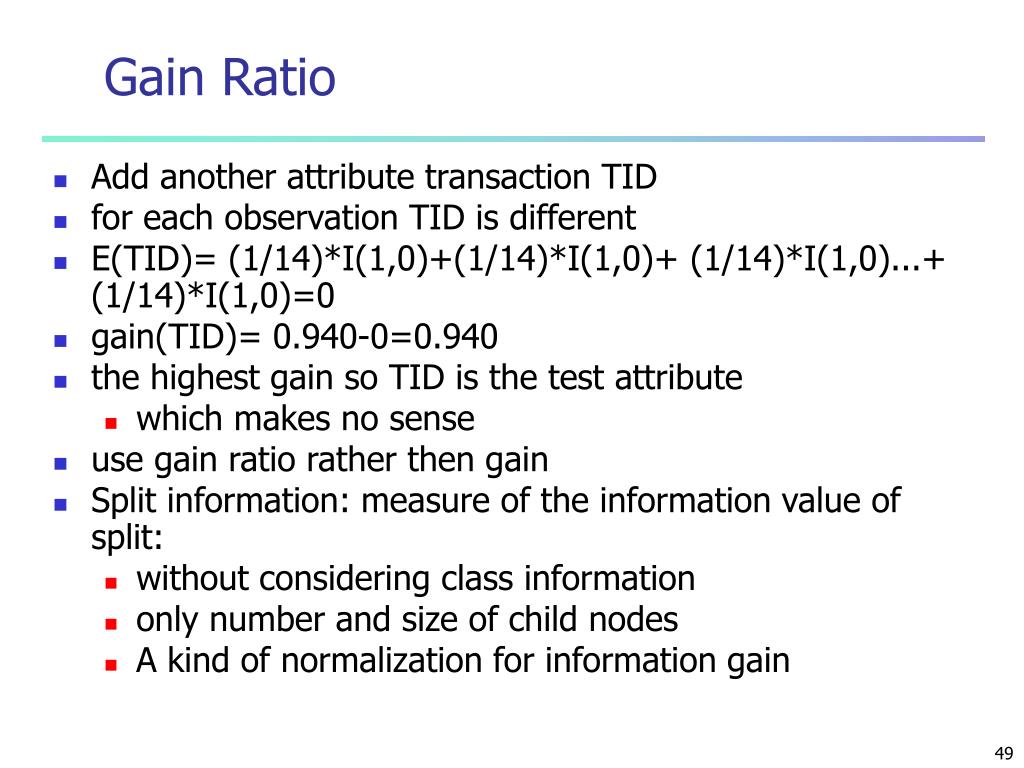 Gain Ratio

- Add another attribute transaction TID
- for each observation TID is different
- E(TID)= (1/14)*I(1,0)+(1/14)*I(1,0)+ (1/14)*I(1,0)...+ (1/14)*I(1,0)=0
- gain(TID)= 0.940-0=0.940
- the highest gain so TID is the test attribute
  - which makes no sense
- use gain ratio rather then gain
- Split information: measure of the information value of split:
  - without considering class information
  - only number and size of child nodes
  - A kind of normalization for information gain

49